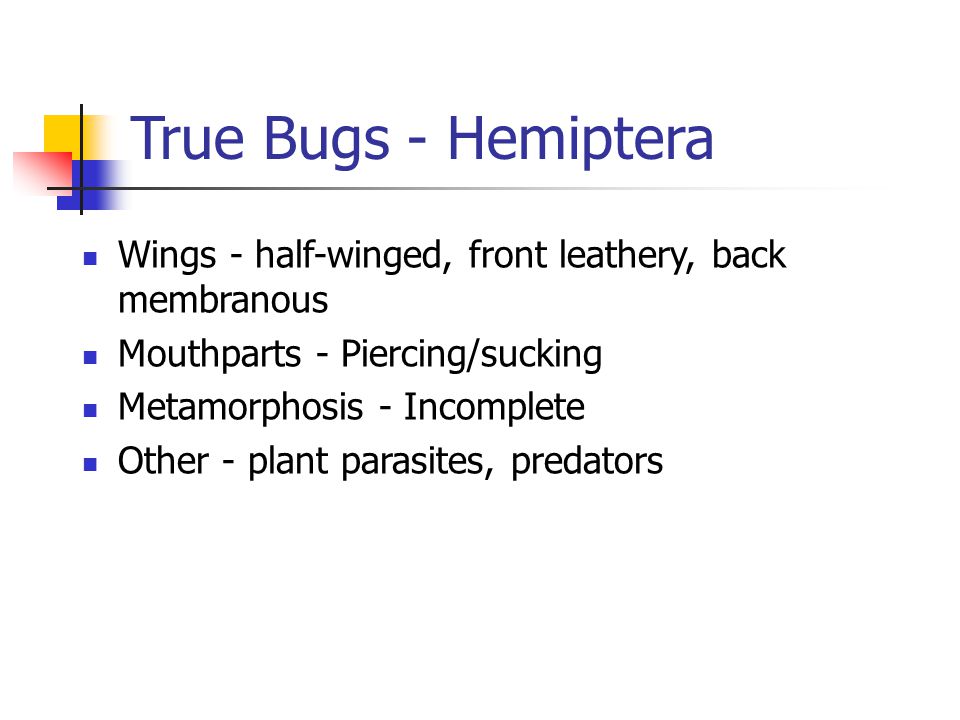 True Bugs - Hemiptera

- Wings - half-winged, front leathery, back membranous
- Mouthparts - Piercing/sucking
- Metamorphosis - Incomplete
- Other - plant parasites, predators